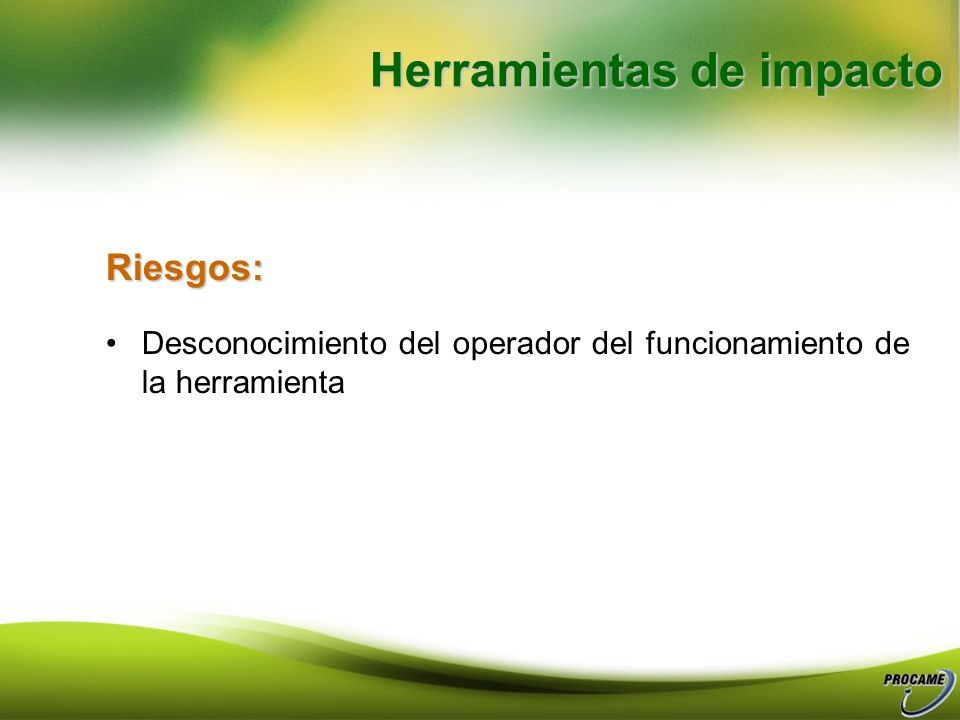 Herramientas de impacto

Riesgos:

• Desconocimiento del operador del funcionamiento de la herramienta

PROCAME